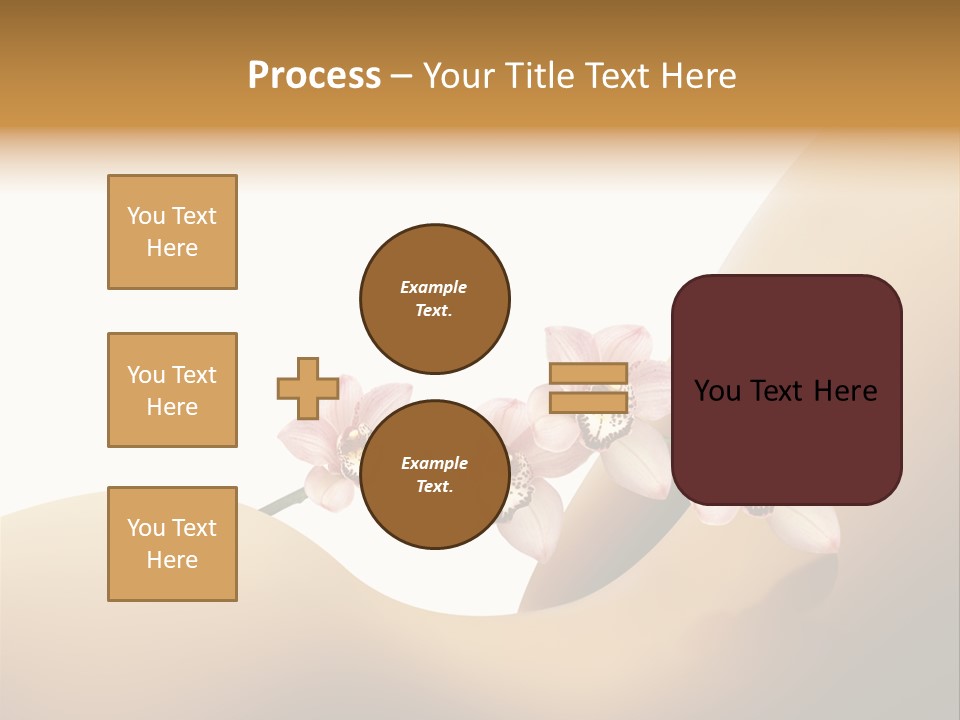 Process – Your Title Text Here

You Text Here

You Text Here

You Text Here

Example Text.

Example Text.

You Text Here